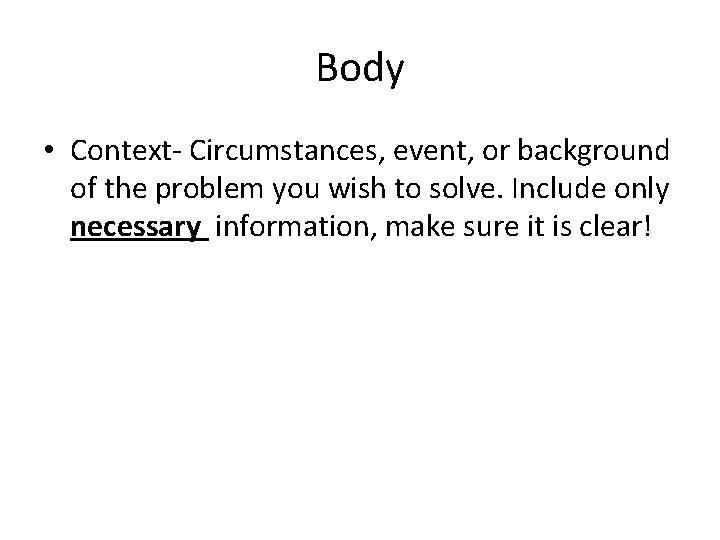 Body

• Context- Circumstances, event, or background of the problem you wish to solve. Include only necessary information, make sure it is clear!